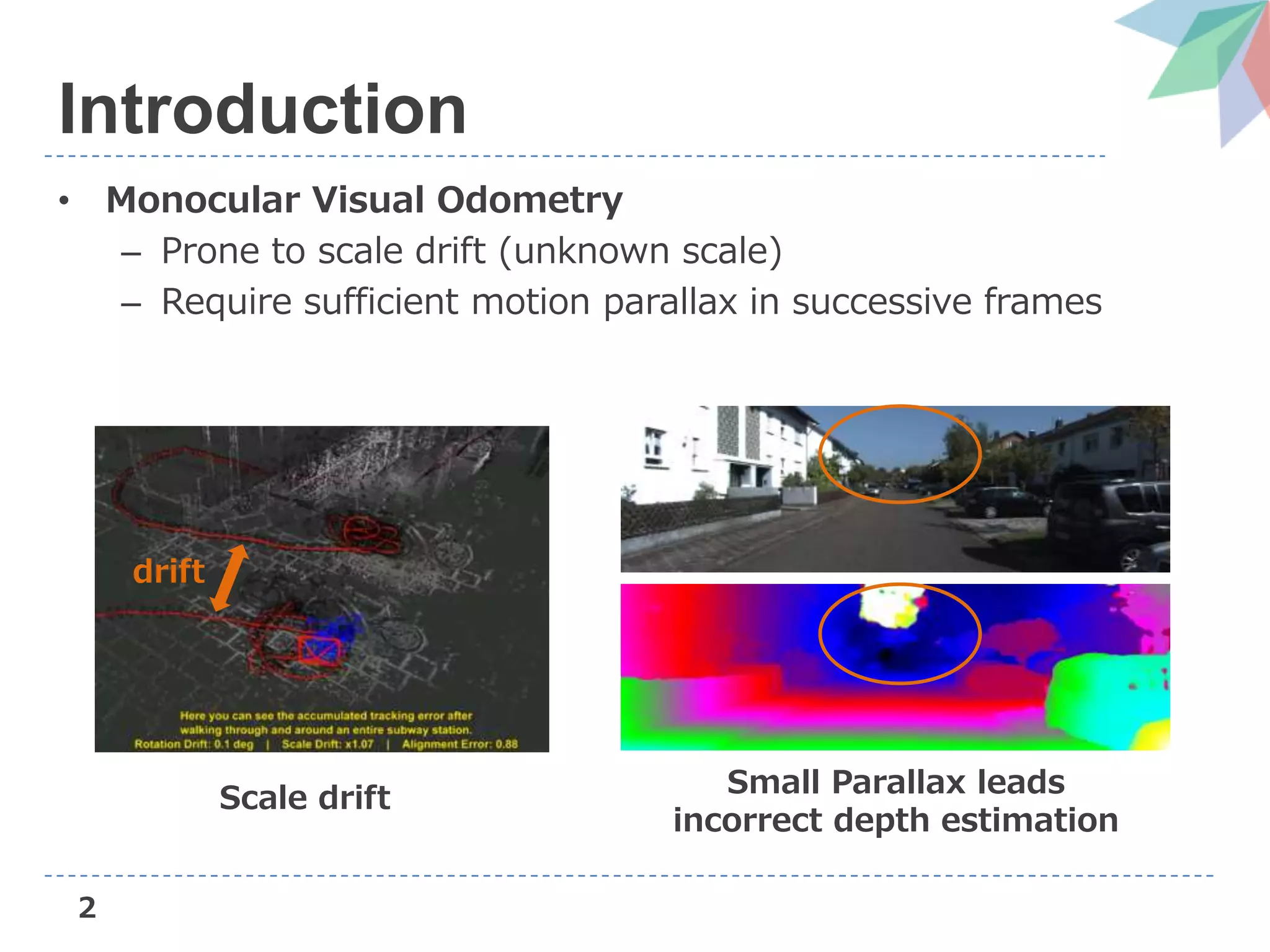 Introduction

• Monocular Visual Odometry
– Prone to scale drift (unknown scale)
– Require sufficient motion parallax in successive frames

drift

Here you can see the accumulated tracking error after walking through and around an entire subway station.
Rotation Drift: 0.1 deg | Scale Drift: x1.07 | Alignment Error: 0.88

Scale drift

Small Parallax leads incorrect depth estimation

2